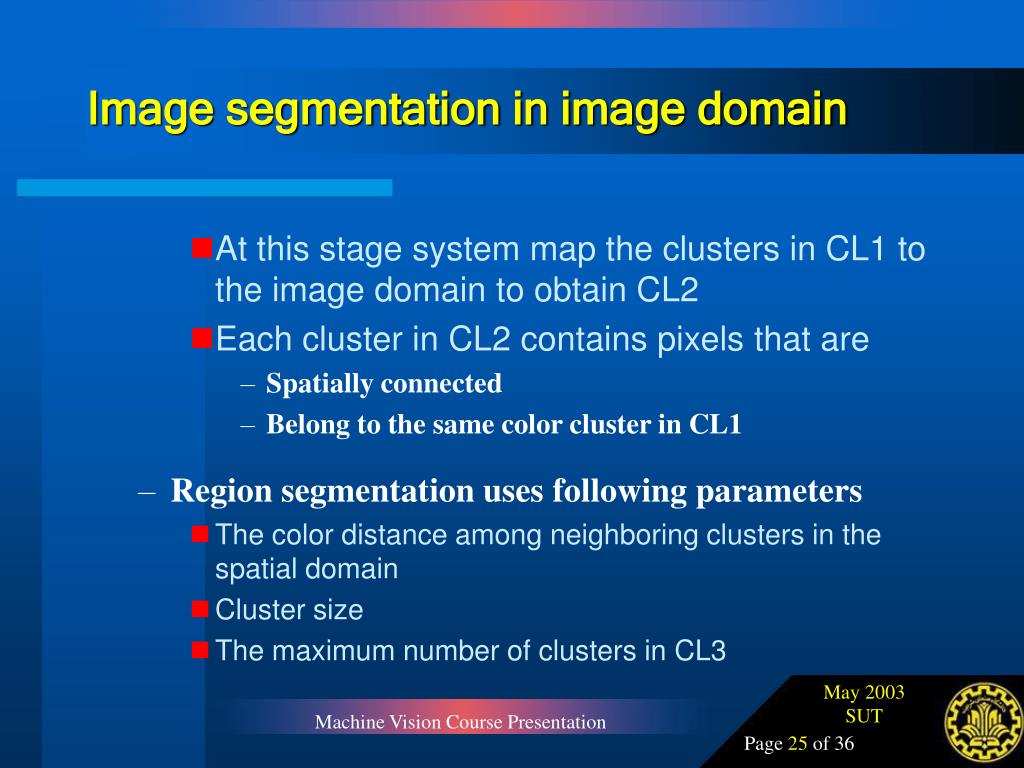 Image segmentation in image domain

At this stage system map the clusters in CL1 to the image domain to obtain CL2

Each cluster in CL2 contains pixels that are

– Spatially connected

– Belong to the same color cluster in CL1

– Region segmentation uses following parameters

The color distance among neighboring clusters in the spatial domain

Cluster size

The maximum number of clusters in CL3

Machine Vision Course Presentation

May 2003
SUT

Page 25 of 36